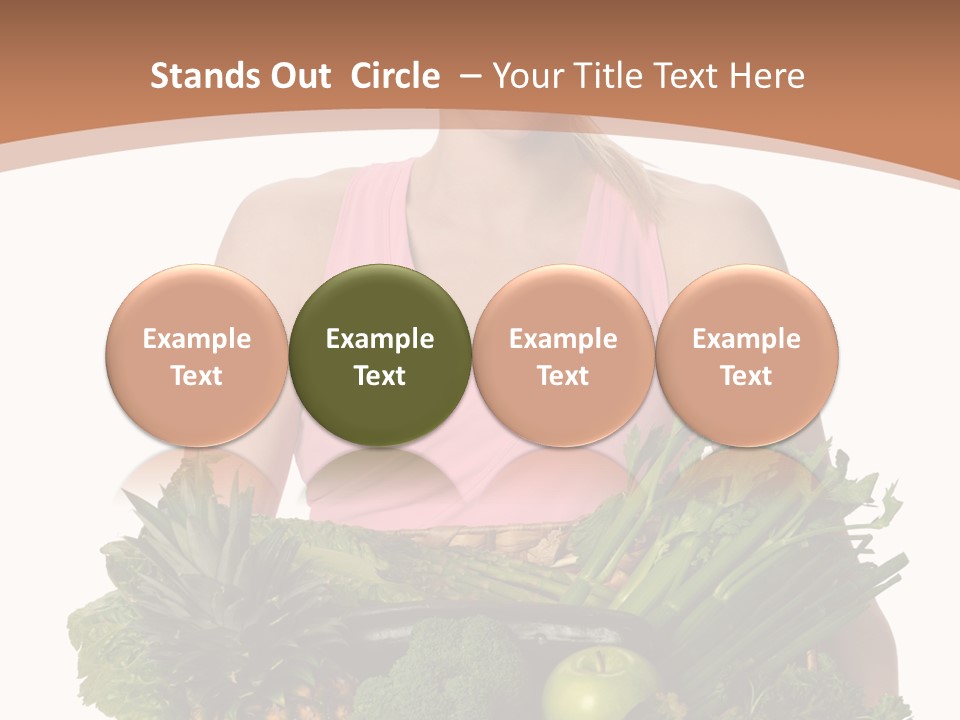 Stands Out Circle – Your Title Text Here

Example Text

Example Text

Example Text

Example Text